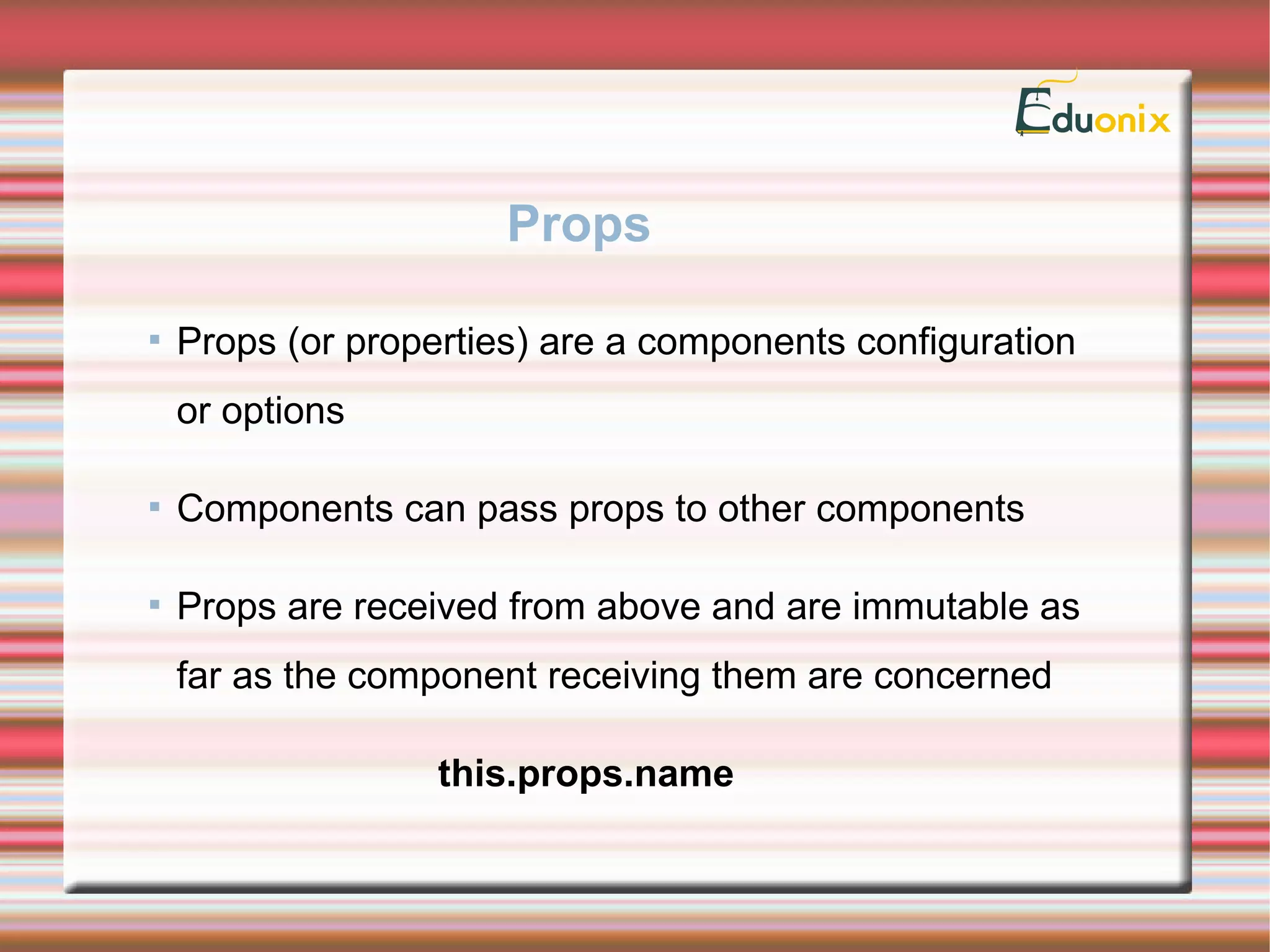 Eduonix

Props

▪ Props (or properties) are a components configuration or options

▪ Components can pass props to other components

▪ Props are received from above and are immutable as far as the component receiving them are concerned

this.props.name